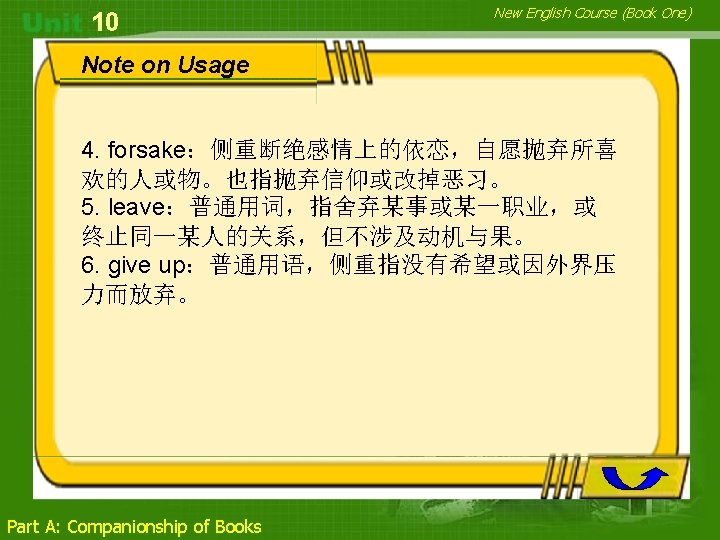 Unit 10

New English Course (Book One)

Note on Usage

4. forsake：侧重断绝感情上的依恋，自愿抛弃所喜欢的人或物。也指抛弃信仰或改掉恶习。
5. leave：普通用词，指舍弃某事或某一职业，或终止同一某人的关系，但不涉及动机与果。
6. give up：普通用语，侧重指没有希望或因外界压力而放弃。

Part A: Companionship of Books